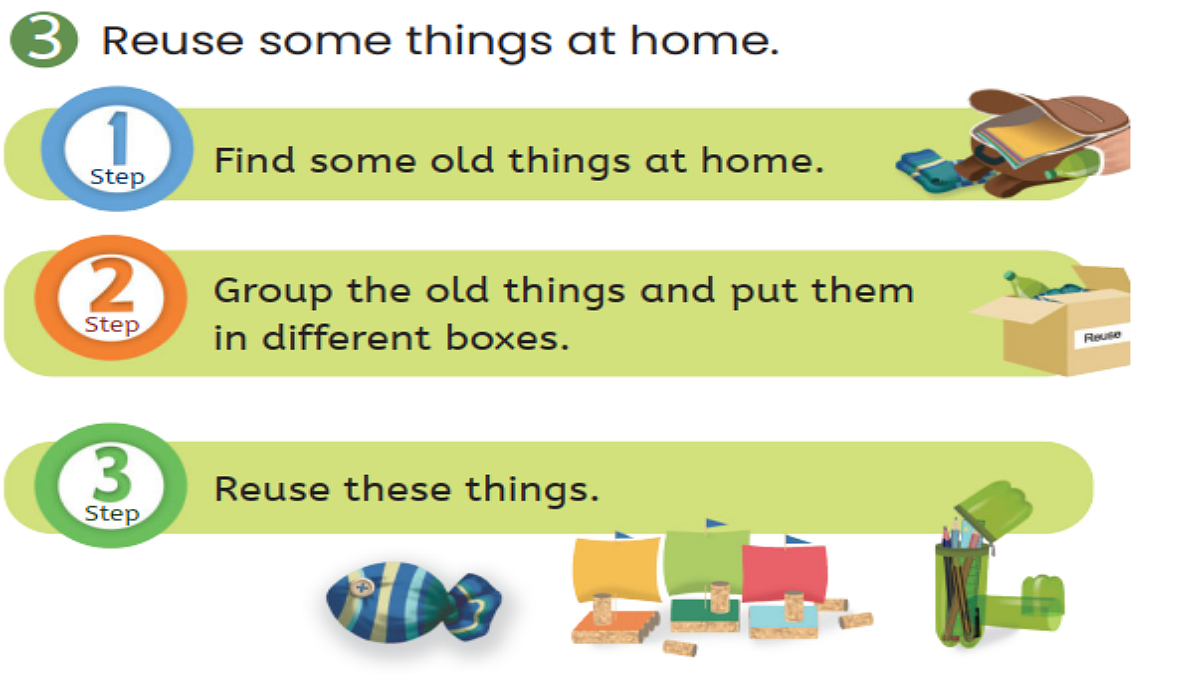 3 Reuse some things at home.

1 Step Find some old things at home.

2 Step Group the old things and put them in different boxes.

Reuse

3 Step Reuse these things.